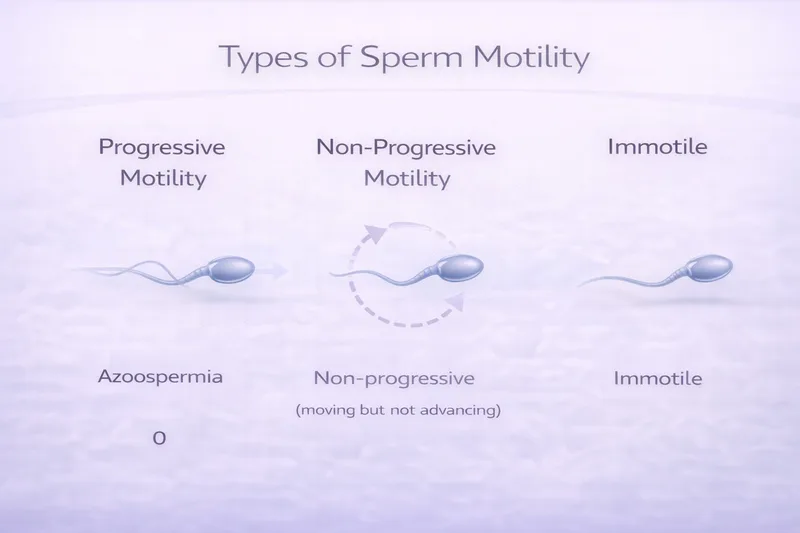 Types of Sperm Motility

Progressive Motility

Non-Progressive Motility

Immotile

Azoospermia

0

Non-progressive

(moving but not advancing)

Immotile